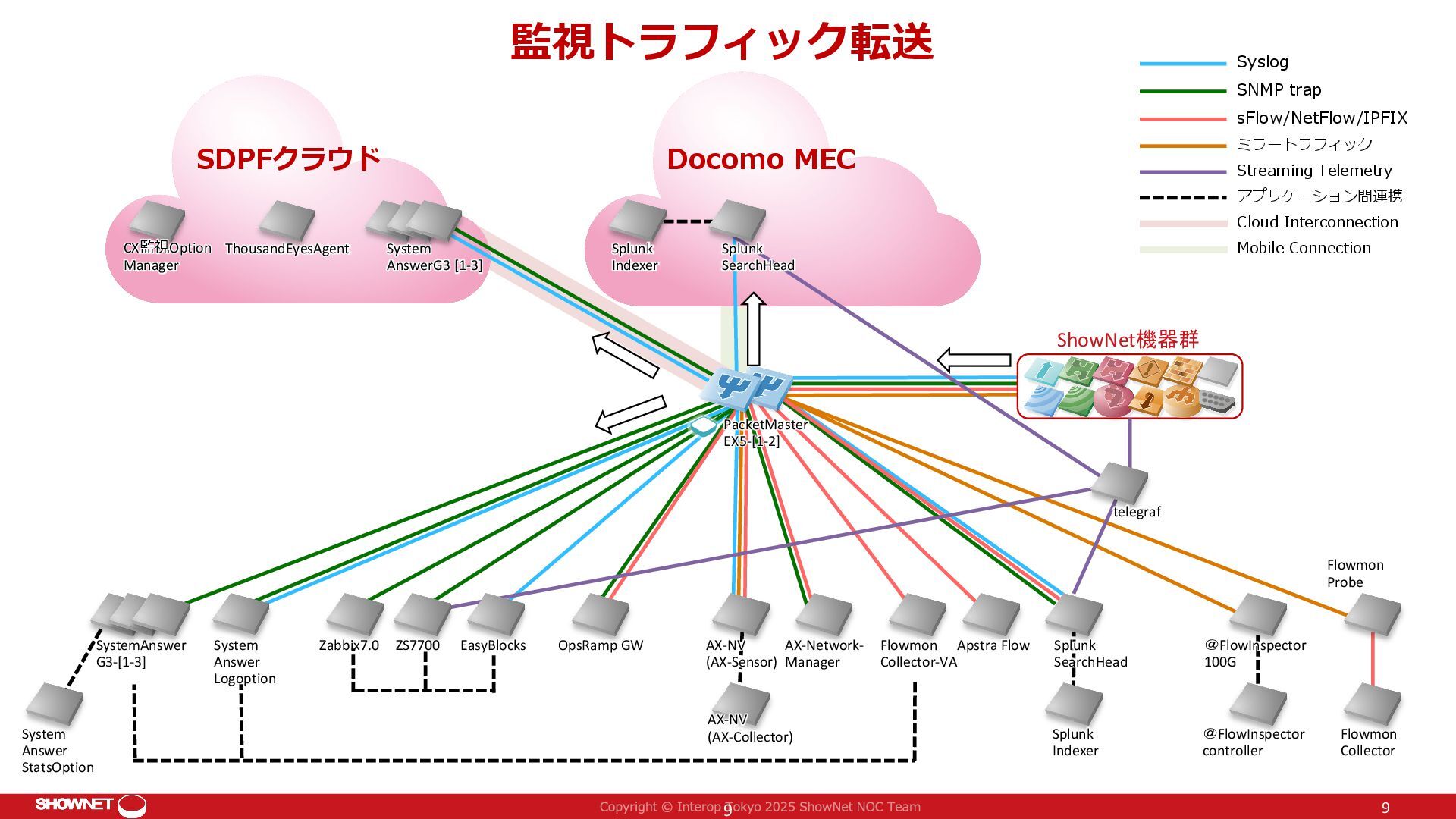 監視トラフィック転送

Syslog
SNMP trap
sFlow/NetFlow/IPFIX
ミラートラフィック
Streaming Telemetry
アプリケーション間連携
Cloud Interconnection
Mobile Connection

SDPFクラウド

CX監視Option Manager
ThousandEyesAgent
System AnswerG3 [1-3]

Docomo MEC

Splunk Indexer
Splunk SearchHead

ShowNet機器群

PacketMaster EX5-[1-2]

telegraf

Flowmon Probe

SystemAnswer G3-[1-3]
System Answer Logoption
Zabbix7.0
ZS7700
EasyBlocks
OpsRamp GW
AX-NV (AX-Sensor)
AX-Network-Manager
Flowmon Collector-VA
Apstra Flow
Splunk SearchHead
@FlowInspector 100G

System Answer StatsOption
AX-NV (AX-Collector)
Splunk Indexer
@FlowInspector controller
Flowmon Collector

SHOWNET
Copyright © Interop Tokyo 2025 ShowNet NOC Team
9
9